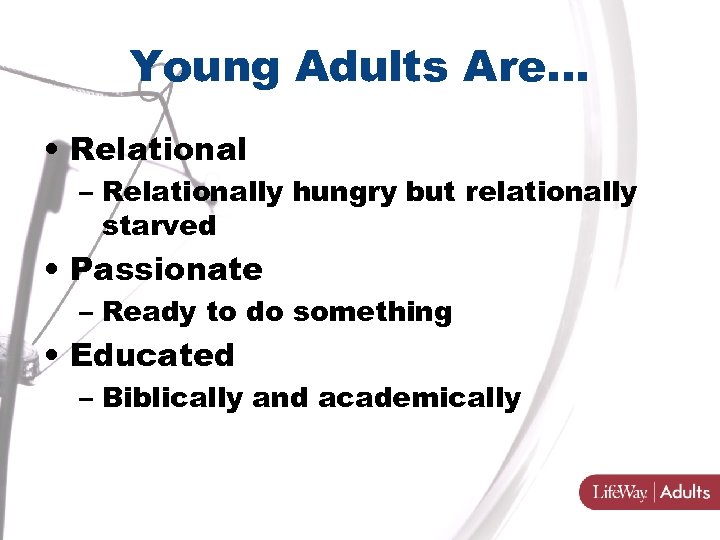 Young Adults Are…

• Relational
– Relationally hungry but relationally starved
• Passionate
– Ready to do something
• Educated
– Biblically and academically

LifeWay | Adults